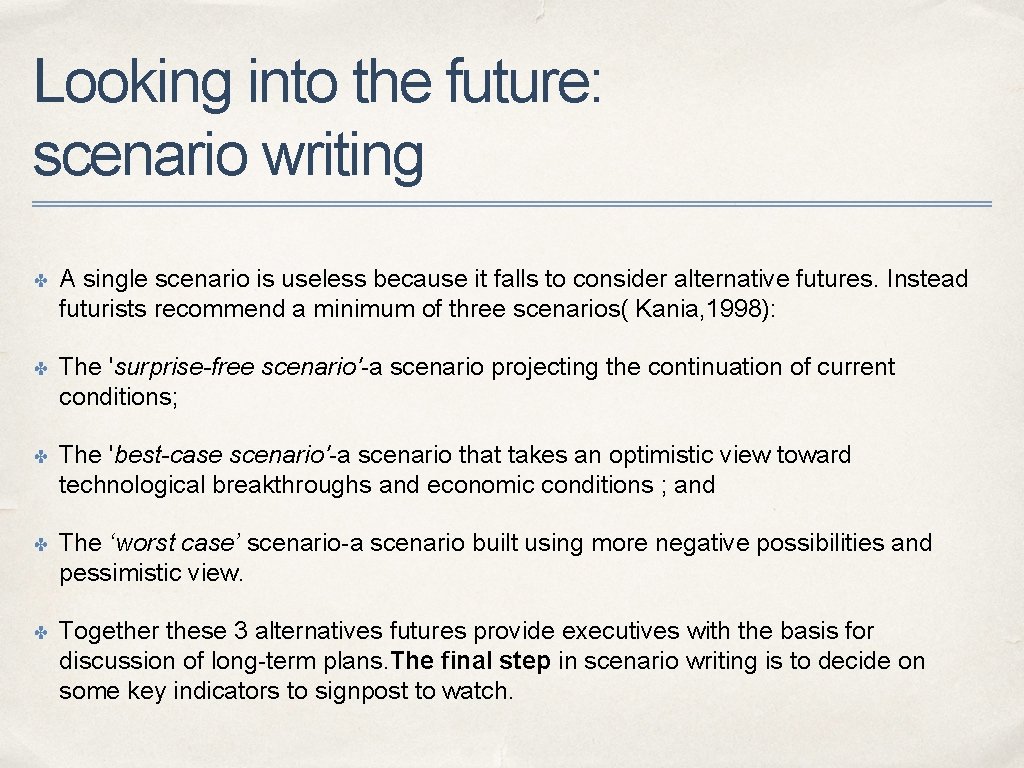 Looking into the future: scenario writing

✤ A single scenario is useless because it falls to consider alternative futures. Instead futurists recommend a minimum of three scenarios( Kania, 1998):

✤ The 'surprise-free scenario'-a scenario projecting the continuation of current conditions;

✤ The 'best-case scenario'-a scenario that takes an optimistic view toward technological breakthroughs and economic conditions ; and

✤ The ‘worst case’ scenario-a scenario built using more negative possibilities and pessimistic view.

✤ Together these 3 alternatives futures provide executives with the basis for discussion of long-term plans. The final step in scenario writing is to decide on some key indicators to signpost to watch.